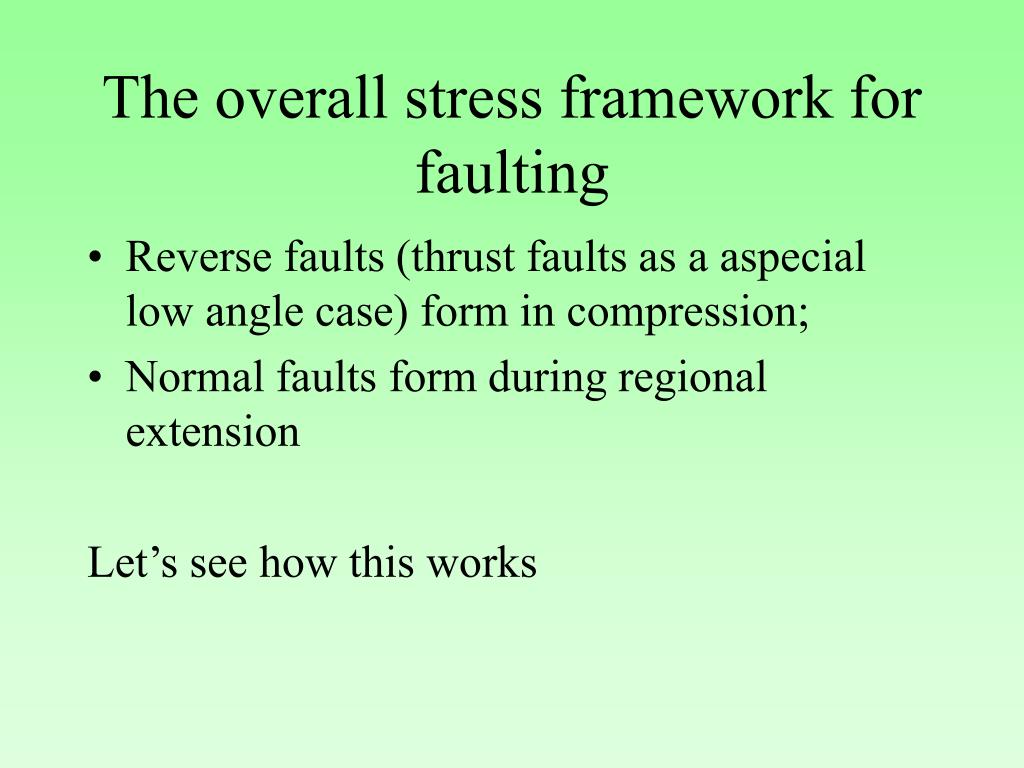 The overall stress framework for faulting

• Reverse faults (thrust faults as a aspecial low angle case) form in compression;
• Normal faults form during regional extension

Let’s see how this works